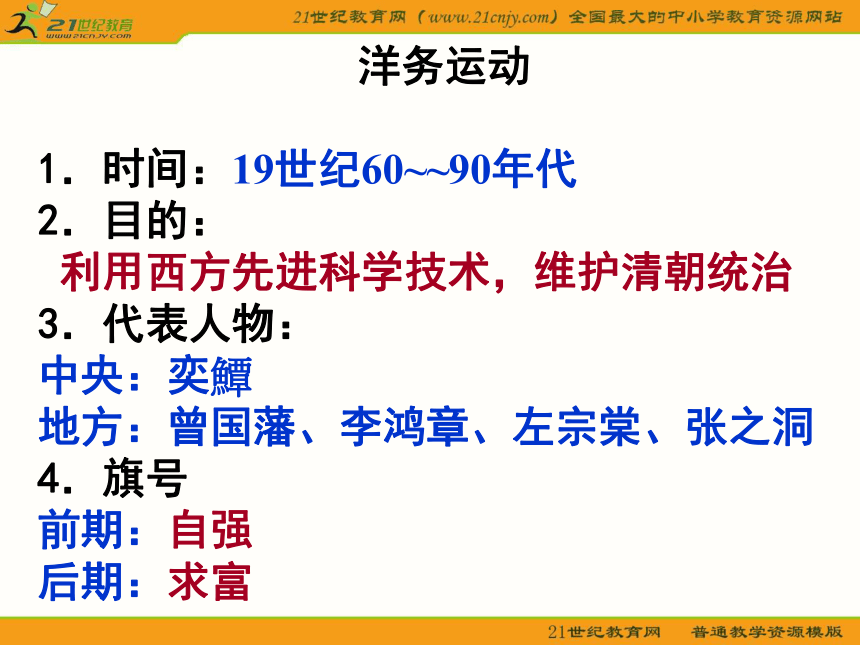 21世纪教育
www.21cnjy.com

21世纪教育网（www.21cnjy.com）全国最大的中小学教育资源网站

洋务运动

1．时间：19世纪60~~90年代
2．目的：
利用西方先进科学技术，维护清朝统治
3．代表人物：
中央：奕䜣
地方：曾国藩、李鸿章、左宗棠、张之洞
4．旗号
前期：自强
后期：求富

21世纪教育网　普通教学资源模版